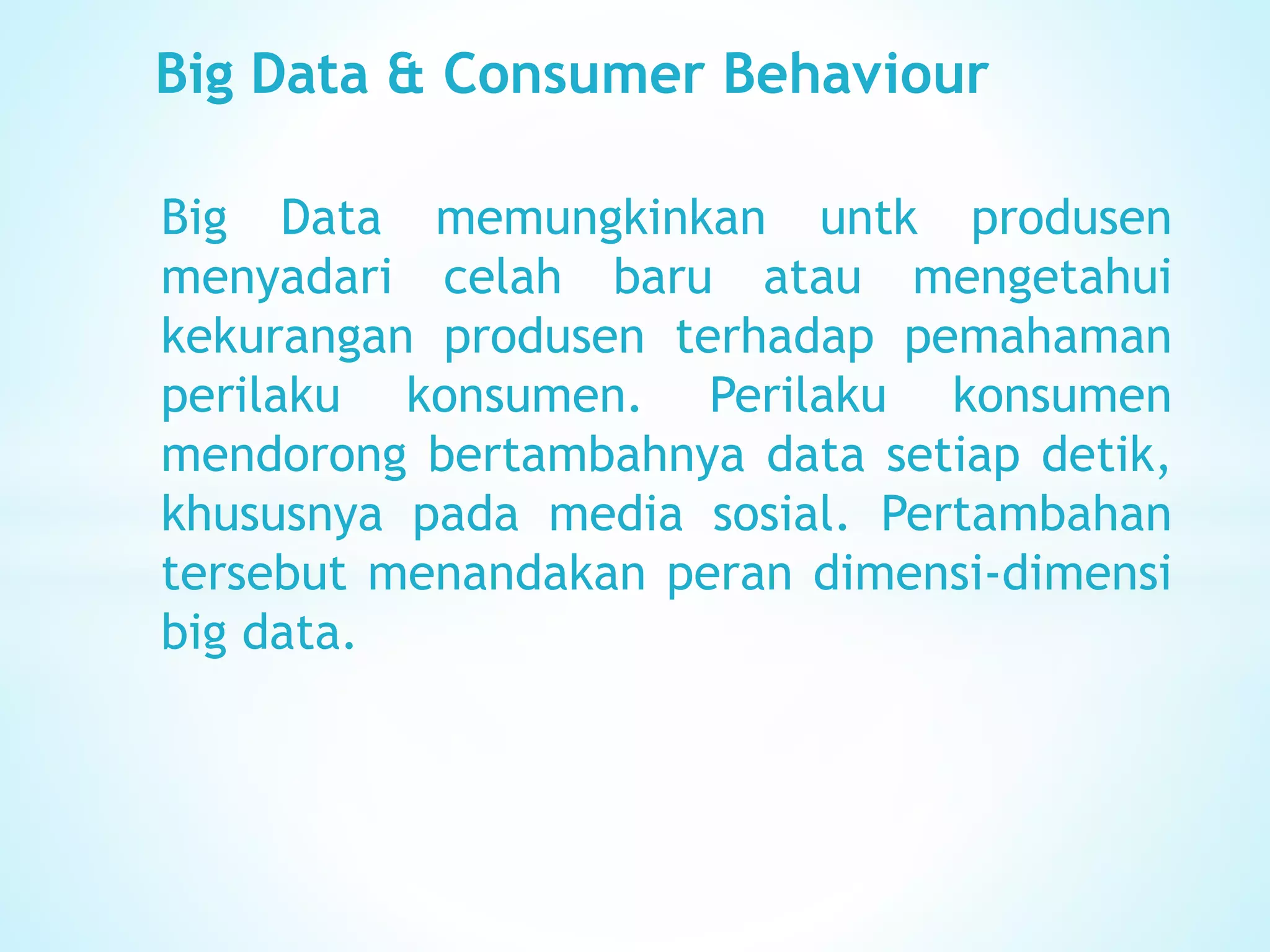 Big Data & Consumer Behaviour

Big Data memungkinkan untk produsen menyadari celah baru atau mengetahui kekurangan produsen terhadap pemahaman perilaku konsumen. Perilaku konsumen mendorong bertambahnya data setiap detik, khususnya pada media sosial. Pertambahan tersebut menandakan peran dimensi-dimensi big data.